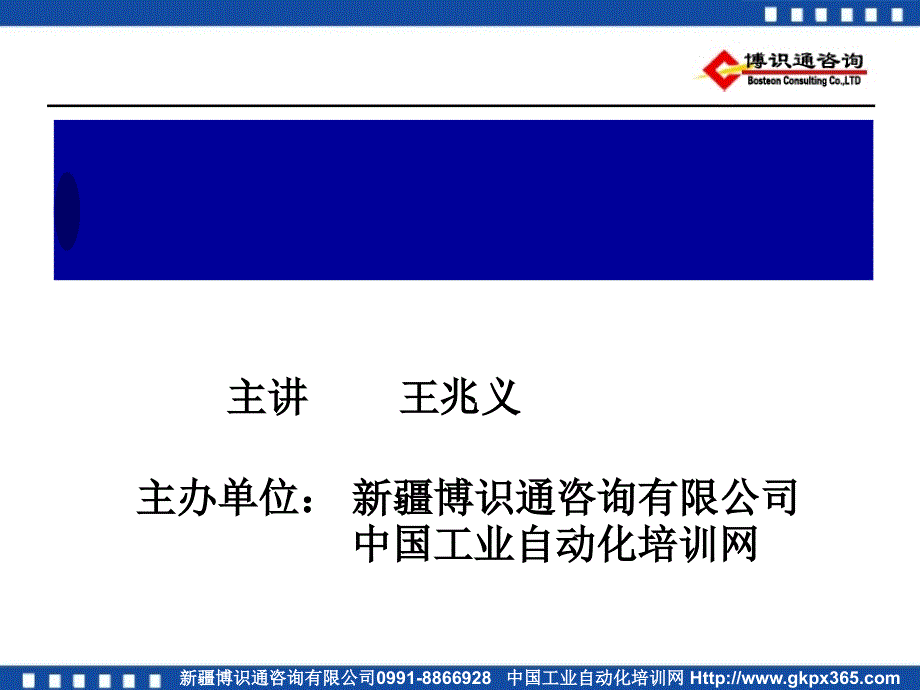 博识通咨询
Bosteon Consulting Co.,LTD

主讲　　王兆义

主办单位：　新疆博识通咨询有限公司
中国工业自动化培训网

新疆博识通咨询有限公司0991-8866928　中国工业自动化培训网 Http://www.gkpx365.com